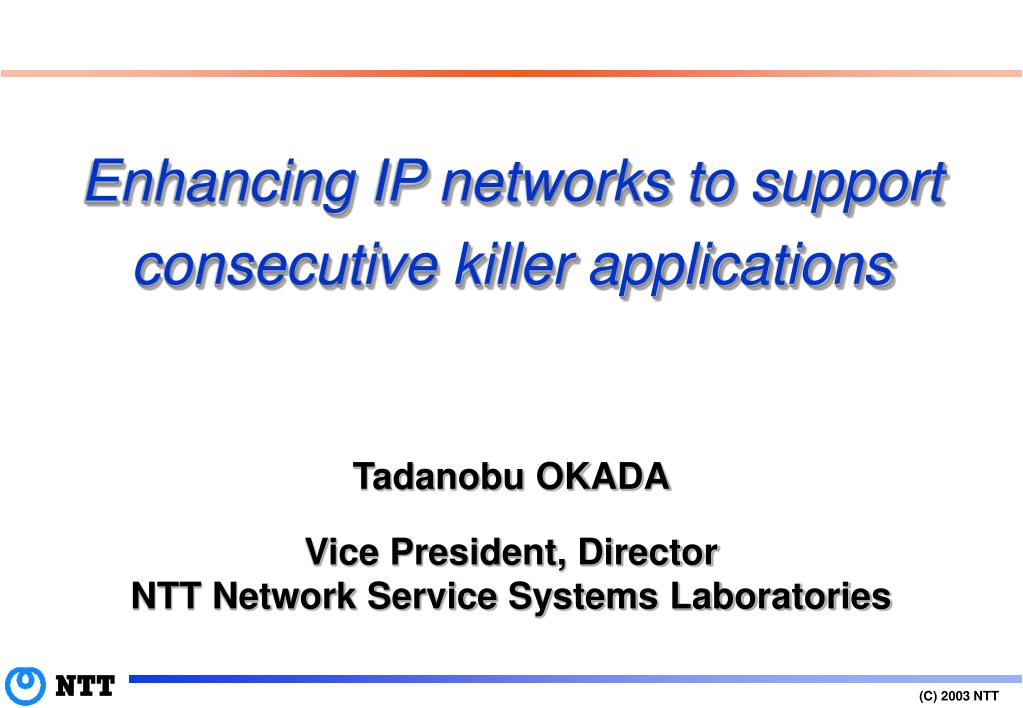 Enhancing IP networks to support consecutive killer applications

Tadanobu OKADA

Vice President, Director
NTT Network Service Systems Laboratories

NTT

(C) 2003 NTT